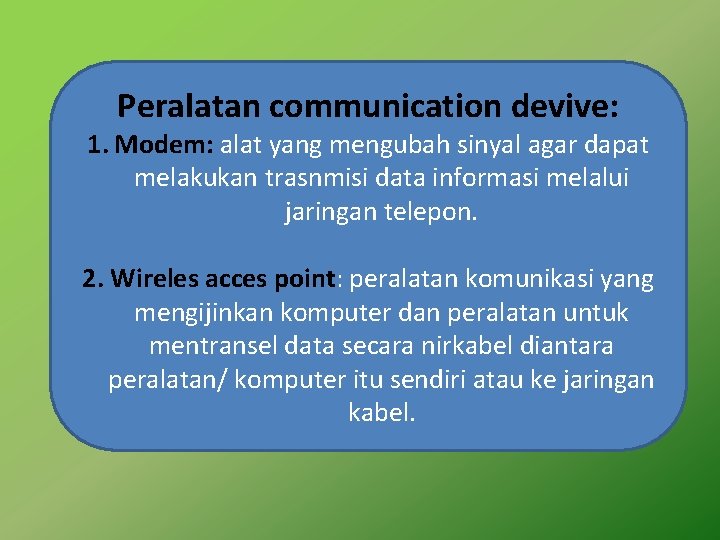 Peralatan communication devive:

1. Modem: alat yang mengubah sinyal agar dapat melakukan trasnmisi data informasi melalui jaringan telepon.

2. Wireles acces point: peralatan komunikasi yang mengijinkan komputer dan peralatan untuk mentransel data secara nirkabel diantara peralatan/ komputer itu sendiri atau ke jaringan kabel.